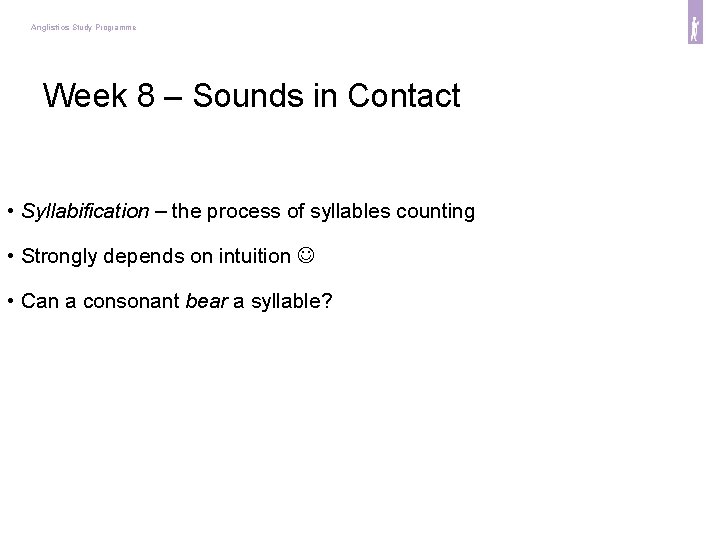 Anglistics Study Programme

Week 8 – Sounds in Contact

• Syllabification – the process of syllables counting

• Strongly depends on intuition ☺

• Can a consonant bear a syllable?